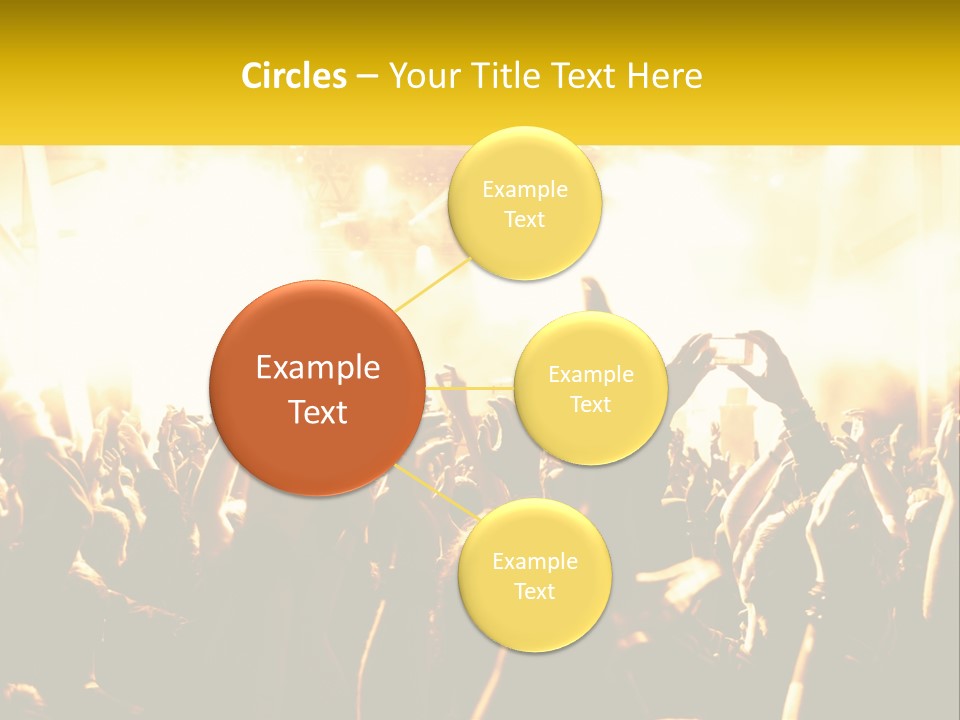 Circles – Your Title Text Here

Example Text

Example Text

Example Text

Example Text